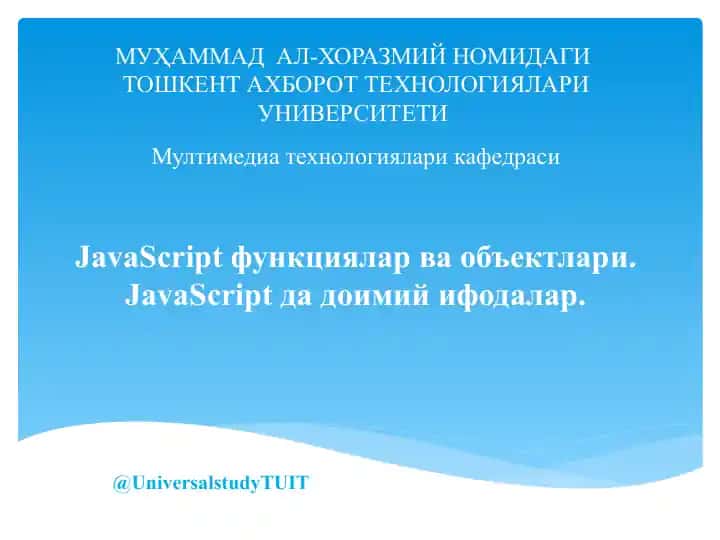 МУҲАММАД АЛ-ХОРАЗМИЙ НОМИДАГИ ТОШКЕНТ АХБОРОТ ТЕХНОЛОГИЯЛАРИ УНИВЕРСИТЕТИ

Мултимедиа технологиялари кафедраси

JavaScript функциялар ва объектлари. JavaScript да доимий ифодалар.

@UniversalstudyTUIT